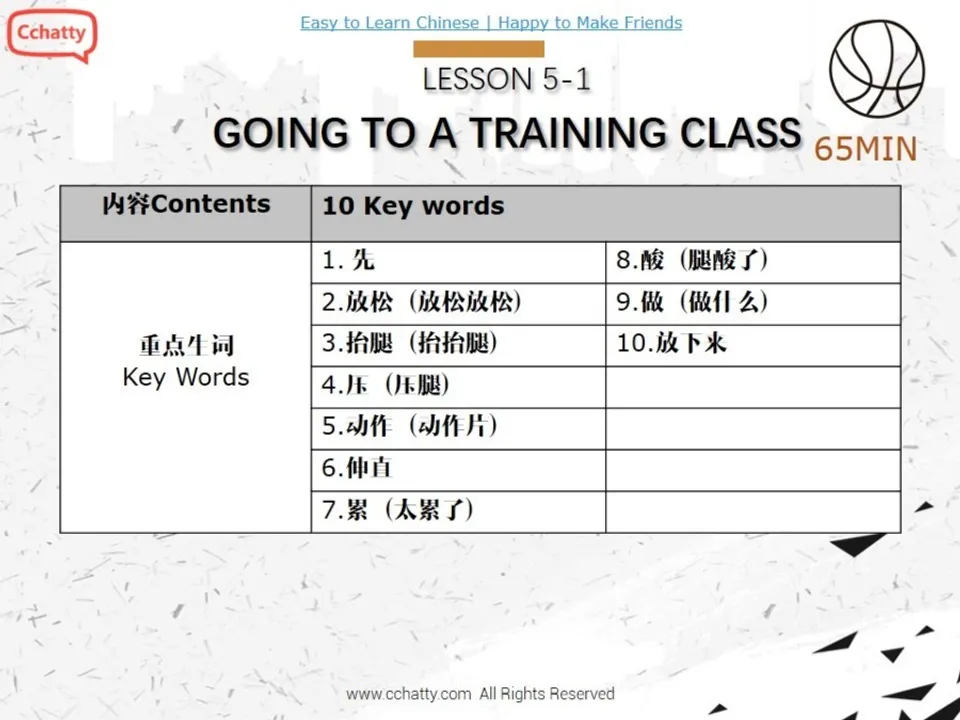 Cchatty

Easy to Learn Chinese | Happy to Make Friends

LESSON 5-1

GOING TO A TRAINING CLASS

65MIN

| 内容Contents | 10 Key words | |
|---|---|---|
| 重点生词 Key Words | 1. 先 | 8.酸（腿酸了） |
| | 2.放松（放松放松） | 9.做（做什么） |
| | 3.抬腿（抬抬腿） | 10.放下来 |
| | 4.压（压腿） | |
| | 5.动作（动作片） | |
| | 6.伸直 | |
| | 7.累（太累了） | |

www.cchatty.com All Rights Reserved